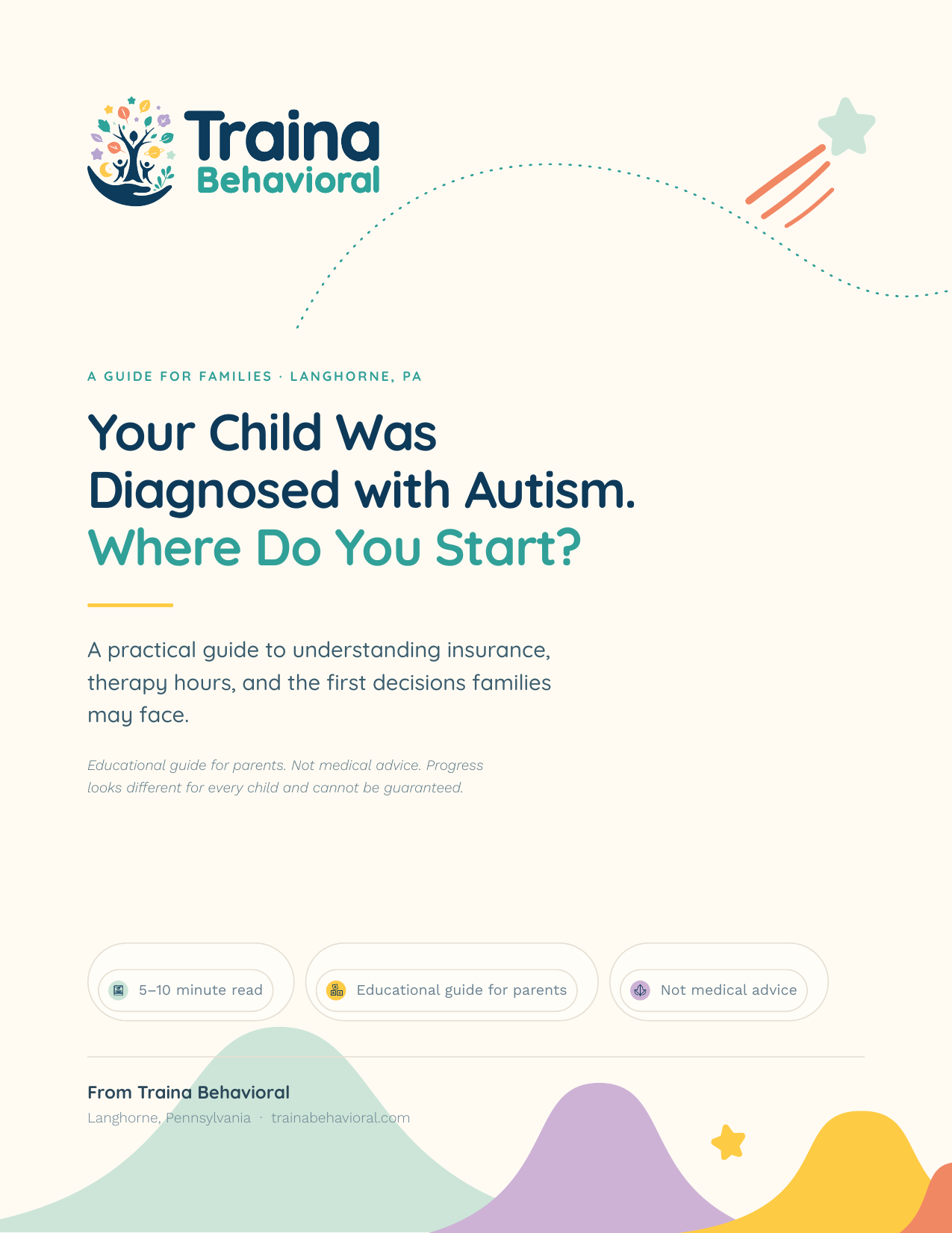 Traina
Behavioral

A GUIDE FOR FAMILIES · LANGHORNE, PA

Your Child Was Diagnosed with Autism. Where Do You Start?

A practical guide to understanding insurance, therapy hours, and the first decisions families may face.

Educational guide for parents. Not medical advice. Progress looks different for every child and cannot be guaranteed.

5–10 minute read

Educational guide for parents

Not medical advice

From Traina Behavioral

Langhorne, Pennsylvania · trainabehavioral.com